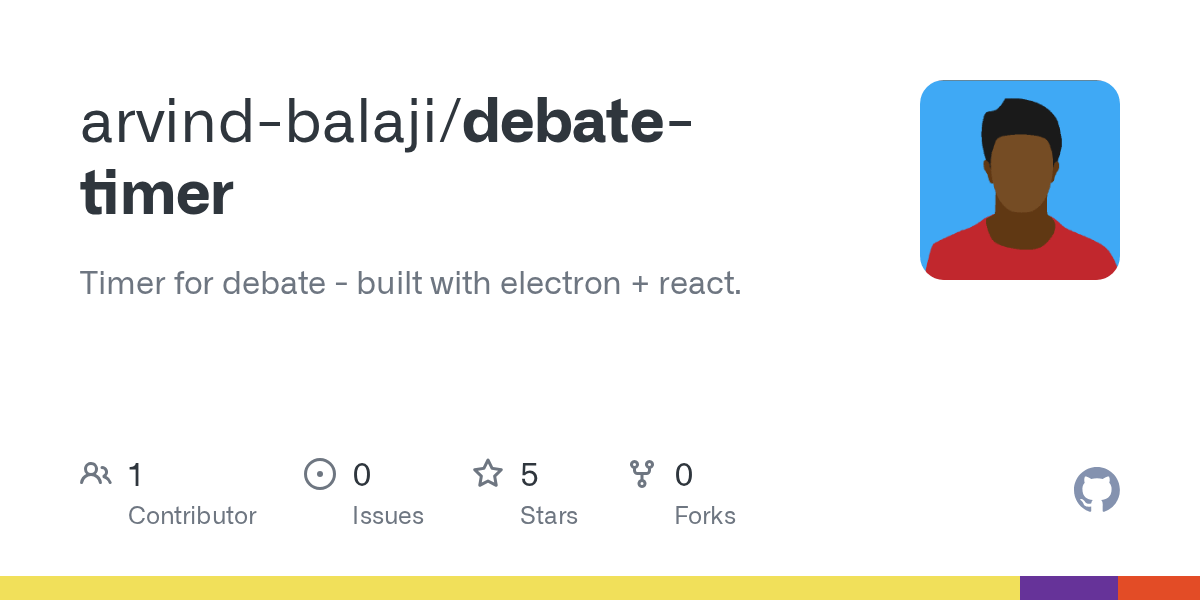 arvind-balaji/debate-timer

Timer for debate - built with electron + react.

1
Contributor

0
Issues

5
Stars

0
Forks